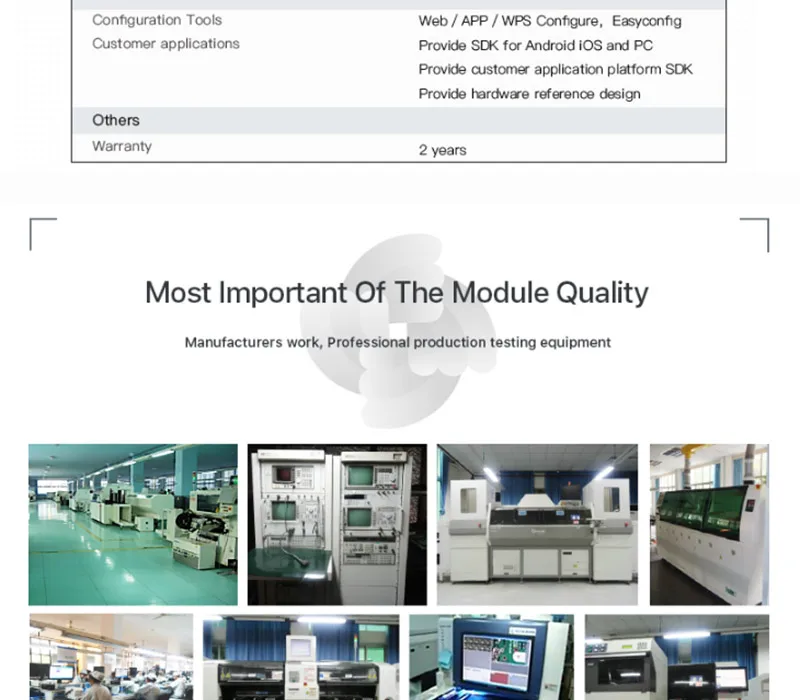 | | |
|---|---|
| Configuration Tools | Web / APP / WPS Configure, Easyconfig |
| Customer applications | Provide SDK for Android iOS and PC |
| | Provide customer application platform SDK |
| | Provide hardware reference design |
| Others | |
| Warranty | 2 years |

Most Important Of The Module Quality

Manufacturers work, Professional production testing equipment